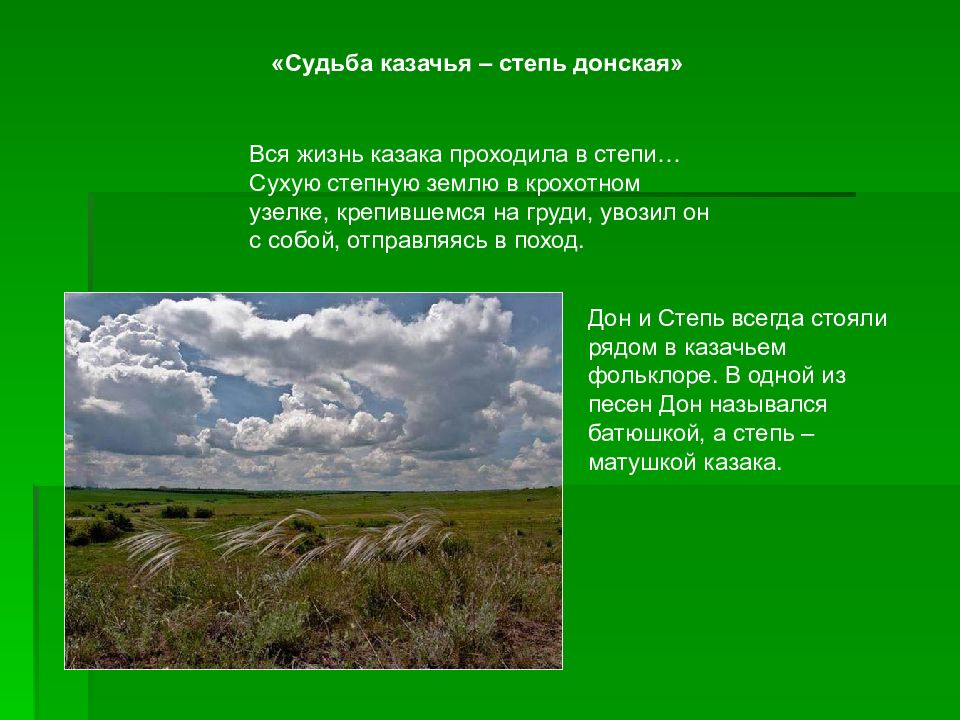 «Судьба казачья – степь донская»

Вся жизнь казака проходила в степи… Сухую степную землю в крохотном узелке, крепившемся на груди, увозил он с собой, отправляясь в поход.

Дон и Степь всегда стояли рядом в казачьем фольклоре. В одной из песен Дон назывался батюшкой, а степь – матушкой казака.